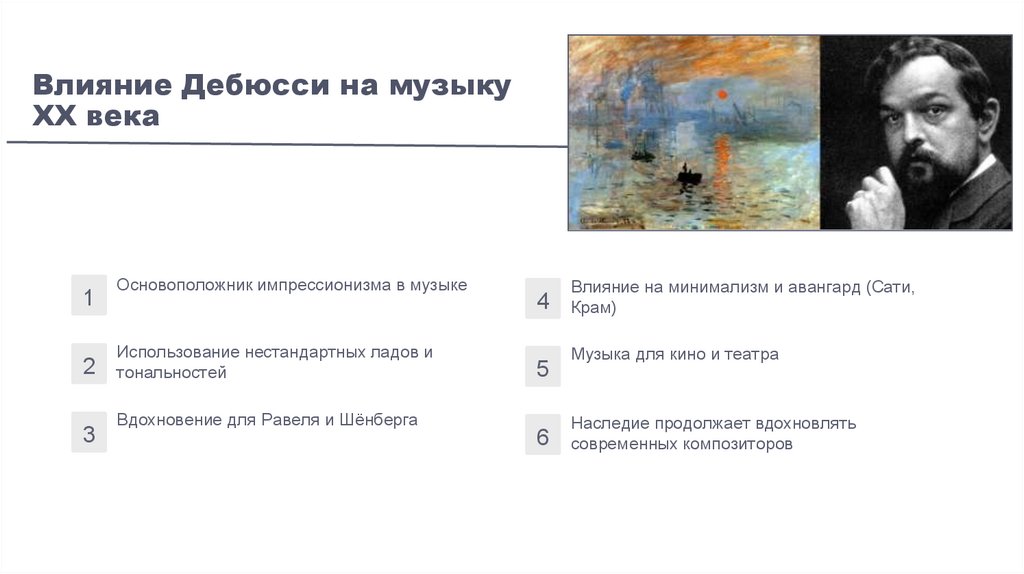 Влияние Дебюсси на музыку XX века

1 Основоположник импрессионизма в музыке

2 Использование нестандартных ладов и тональностей

3 Вдохновение для Равеля и Шёнберга

4 Влияние на минимализм и авангард (Сати, Крам)

5 Музыка для кино и театра

6 Наследие продолжает вдохновлять современных композиторов